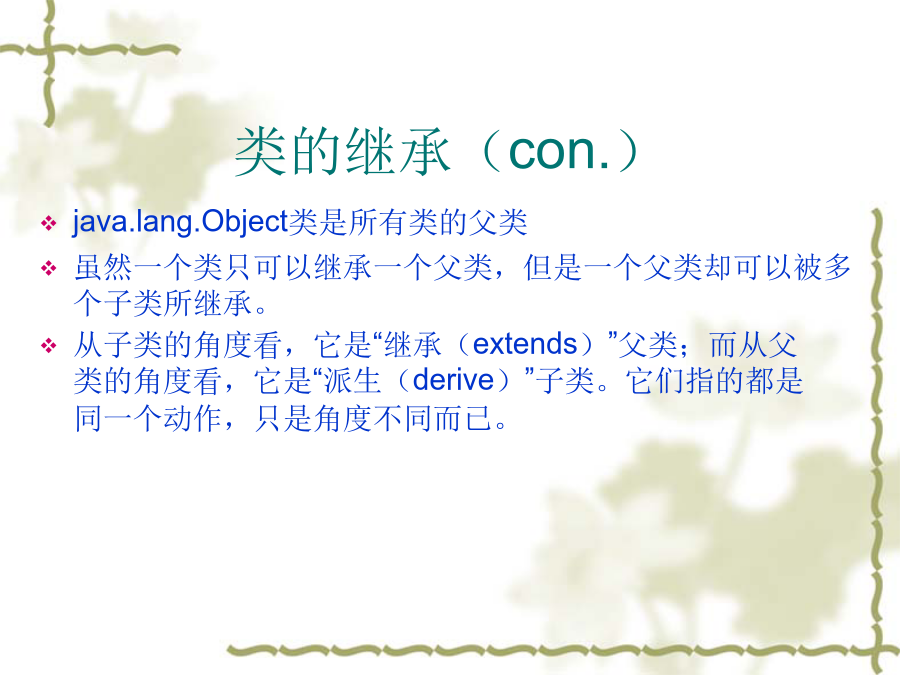 类的继承（con.）

❖ java.lang.Object类是所有类的父类

❖ 虽然一个类只可以继承一个父类，但是一个父类却可以被多个子类所继承。

❖ 从子类的角度看，它是“继承（extends）”父类；而从父类的角度看，它是“派生（derive）”子类。它们指的都是同一个动作，只是角度不同而已。